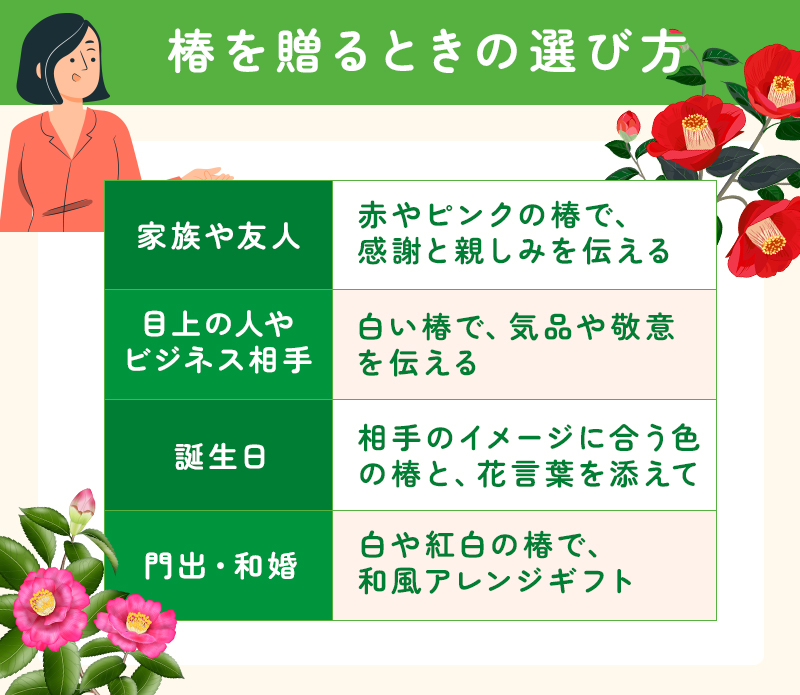 椿を贈るときの選び方

| 家族や友人 | 赤やピンクの椿で、感謝と親しみを伝える |
|---|---|
| 目上の人やビジネス相手 | 白い椿で、気品や敬意を伝える |
| 誕生日 | 相手のイメージに合う色の椿と、花言葉を添えて |
| 門出・和婚 | 白や紅白の椿で、和風アレンジギフト |